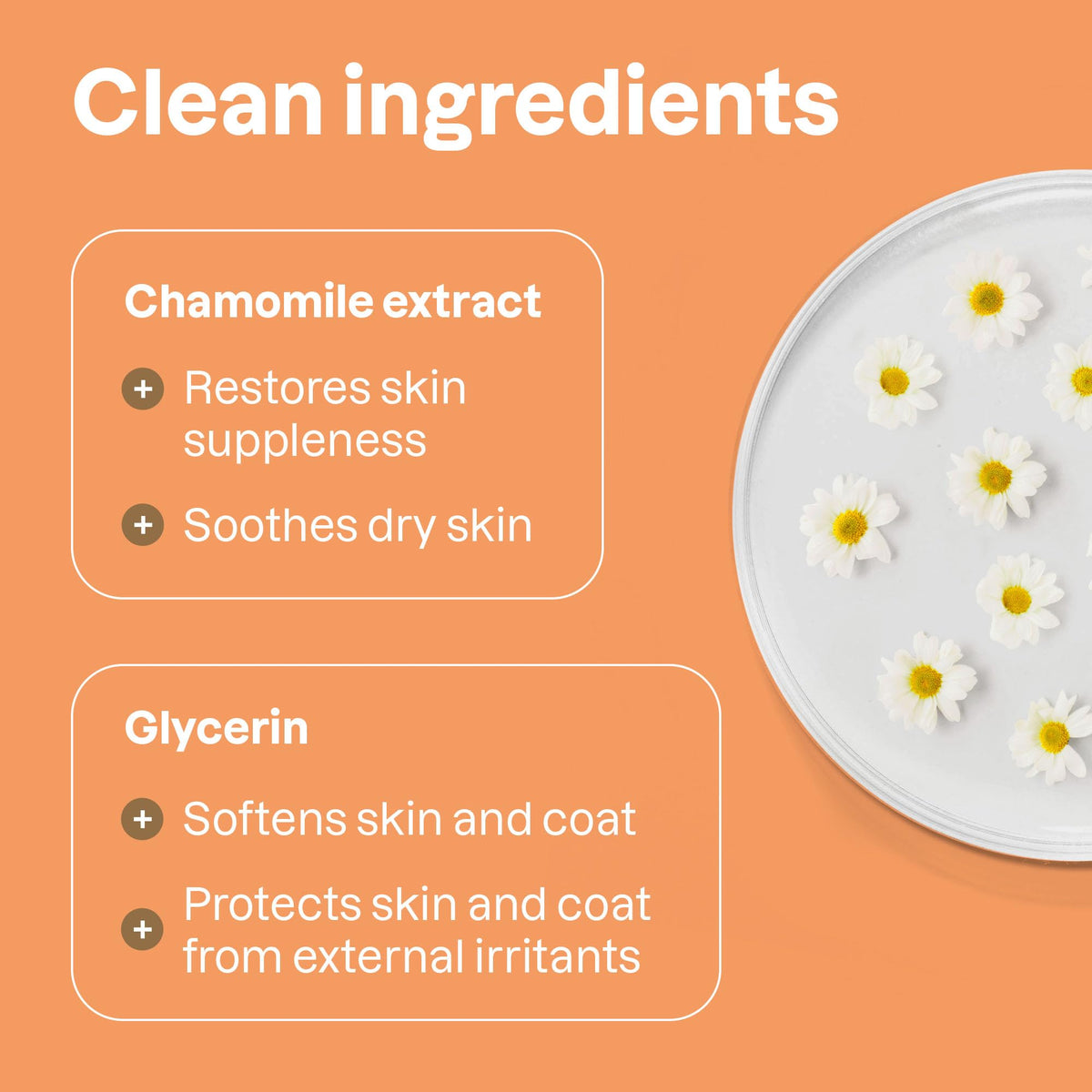 Clean ingredients

Chamomile extract

+ Restores skin suppleness

+ Soothes dry skin

Glycerin

+ Softens skin and coat

+ Protects skin and coat from external irritants